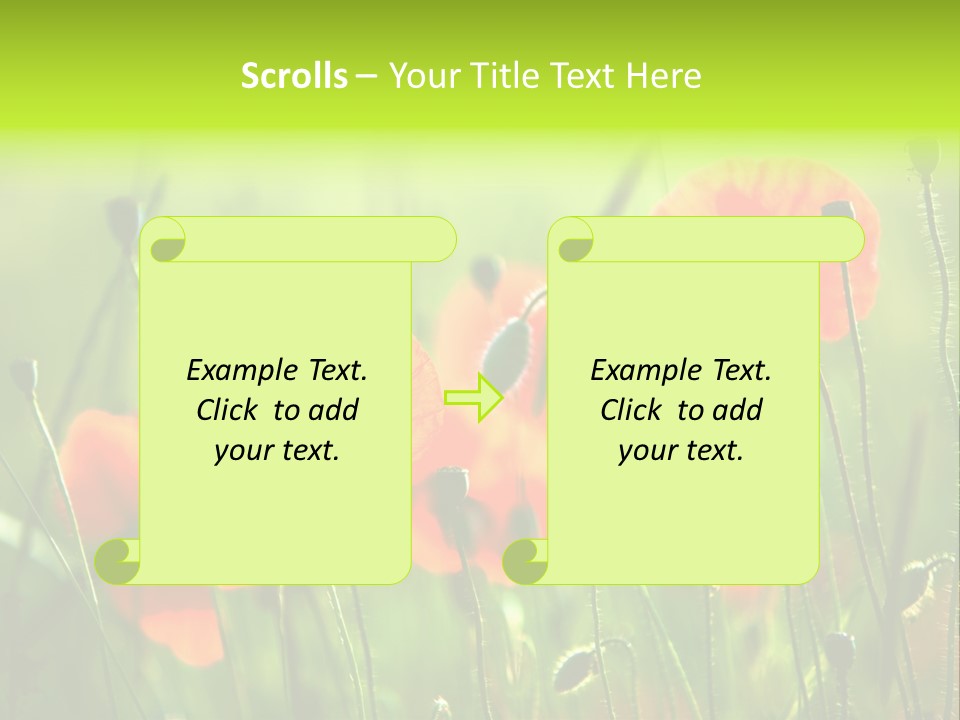 Scrolls – Your Title Text Here

Example Text. Click to add your text.

Example Text. Click to add your text.